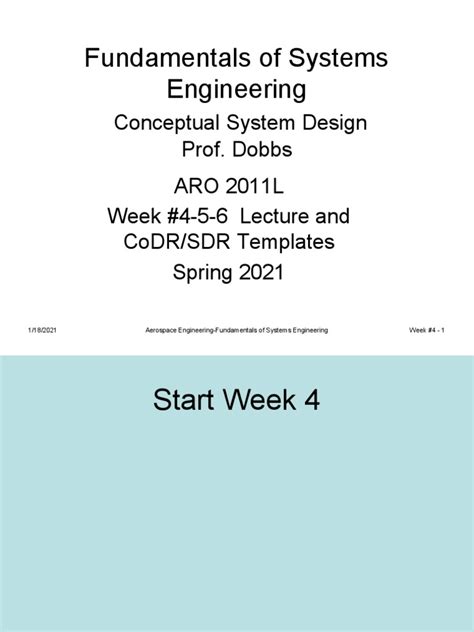 Fundamentals of Systems Engineering

Conceptual System Design
Prof. Dobbs

ARO 2011L

Week #4-5-6 Lecture and CoDR/SDR Templates

Spring 2021

1/18/2021 Aerospace Engineering-Fundamentals of Systems Engineering Week #4 - 1

Start Week 4